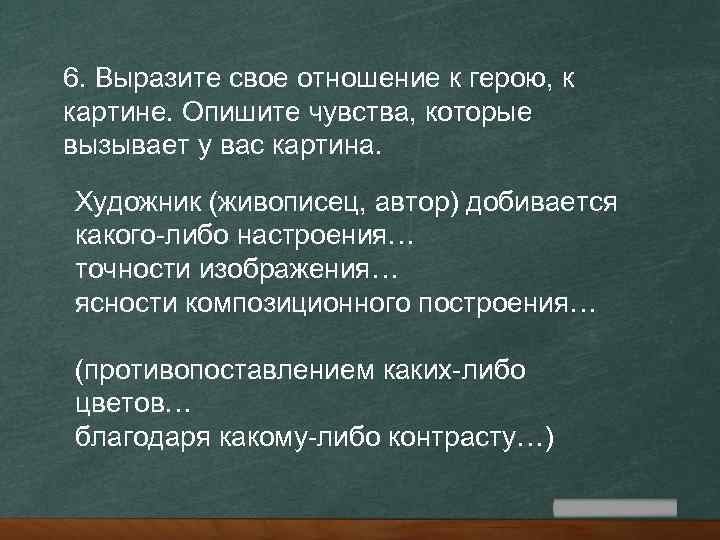 6. Выразите свое отношение к герою, к картине. Опишите чувства, которые вызывает у вас картина.

Художник (живописец, автор) добивается какого-либо настроения…
точности изображения…
ясности композиционного построения…

(противопоставлением каких-либо цветов…
благодаря какому-либо контрасту…)